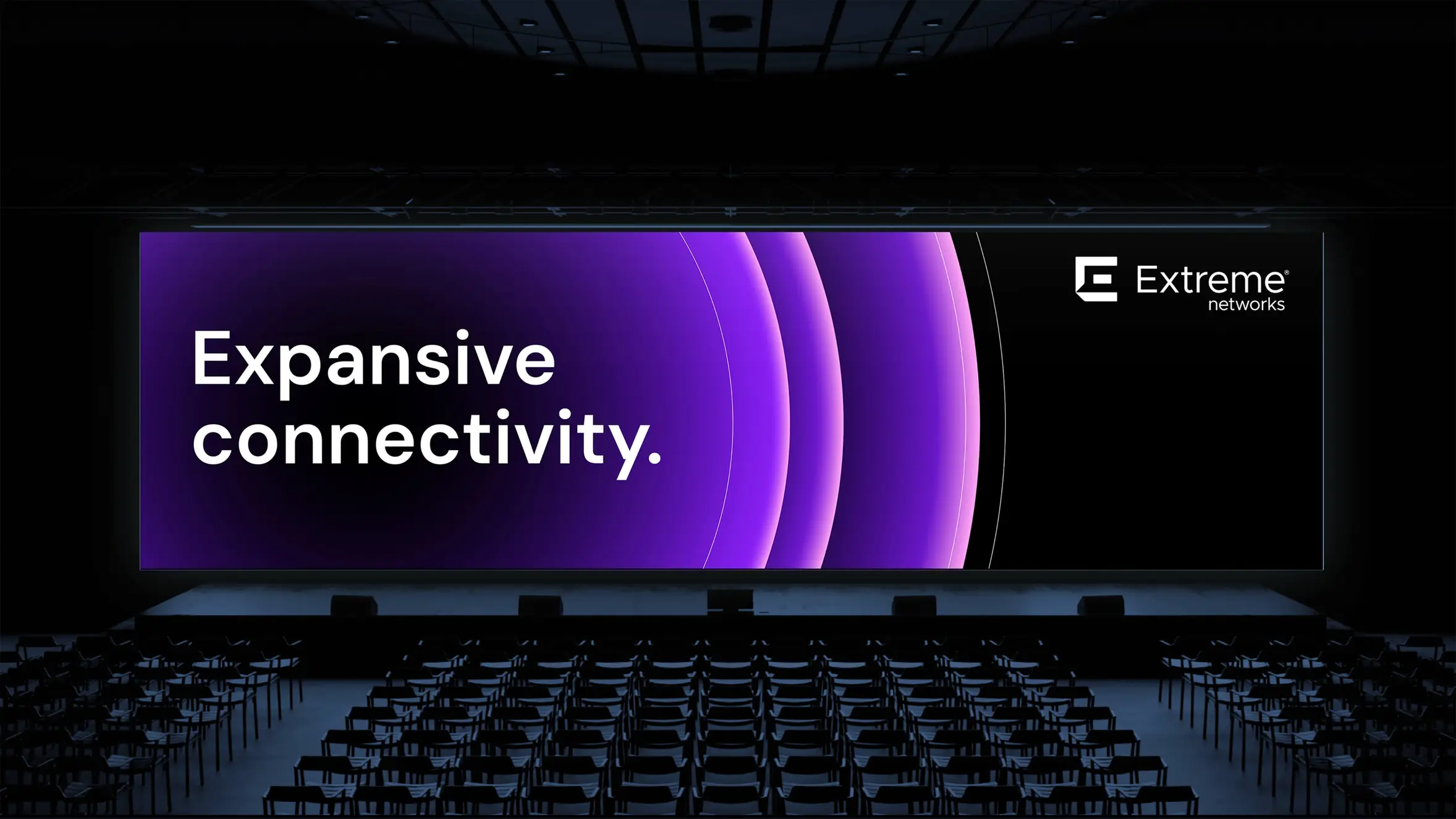 Expansive connectivity.

Extreme®
networks